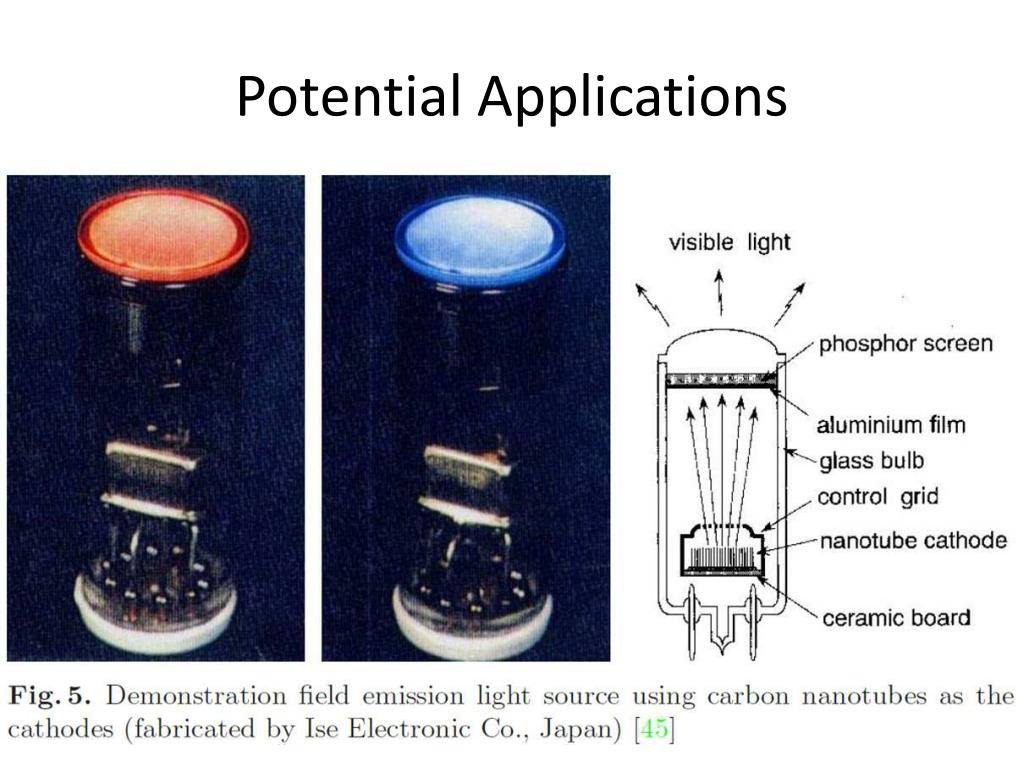 Potential Applications

visible light

phosphor screen

aluminium film

glass bulb

control grid

nanotube cathode

ceramic board

Fig. 5. Demonstration field emission light source using carbon nanotubes as the cathodes (fabricated by Ise Electronic Co., Japan) [45]